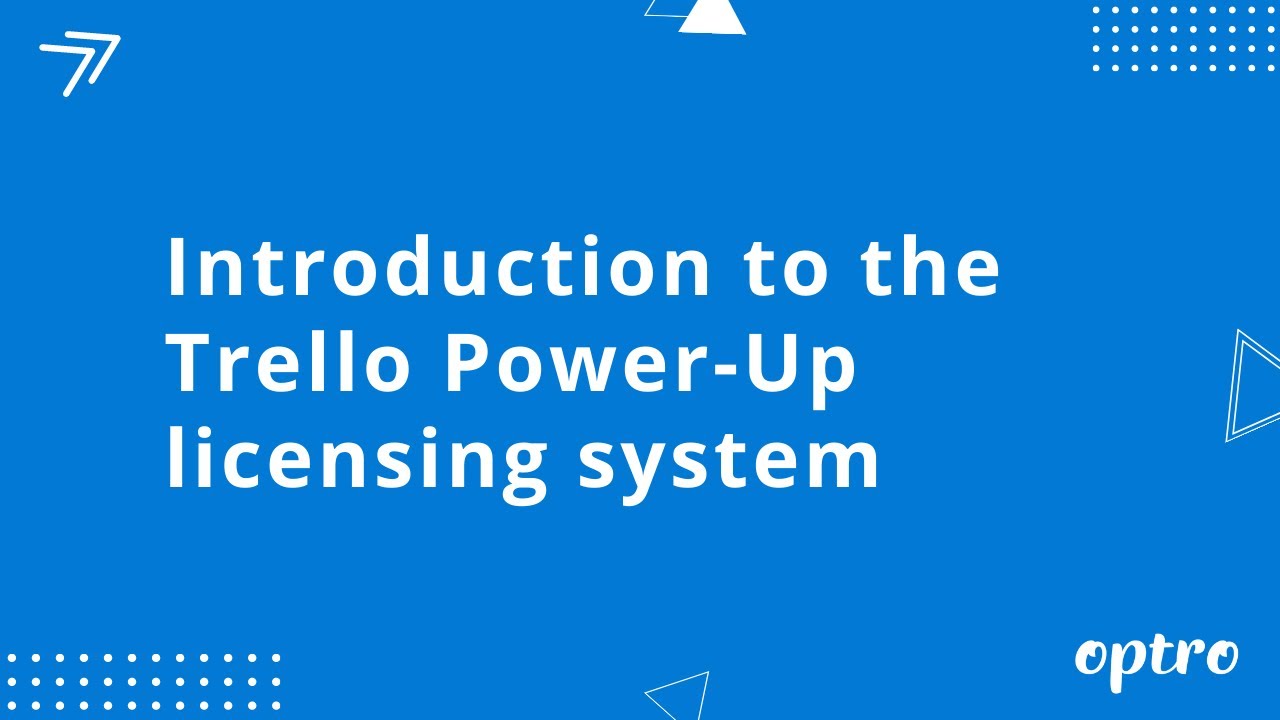 Introduction to the Trello Power-Up licensing system

optro